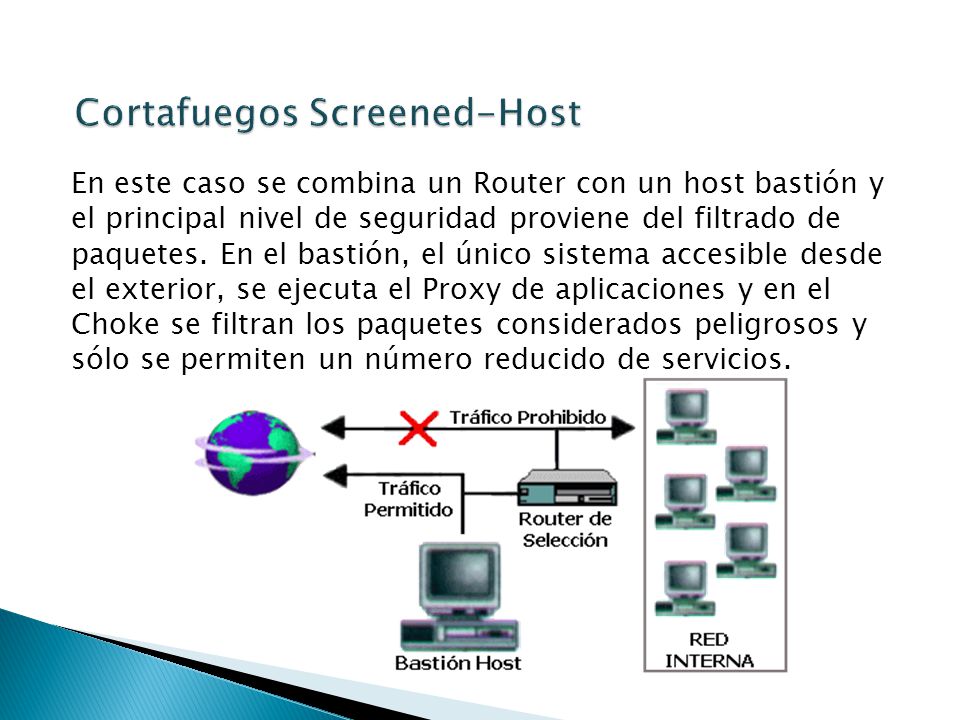 Cortafuegos Screened-Host

En este caso se combina un Router con un host bastión y el principal nivel de seguridad proviene del filtrado de paquetes. En el bastión, el único sistema accesible desde el exterior, se ejecuta el Proxy de aplicaciones y en el Choke se filtran los paquetes considerados peligrosos y sólo se permiten un número reducido de servicios.

Tráfico Prohibido

Tráfico Permitido

Router de Selección

Bastión Host

RED INTERNA